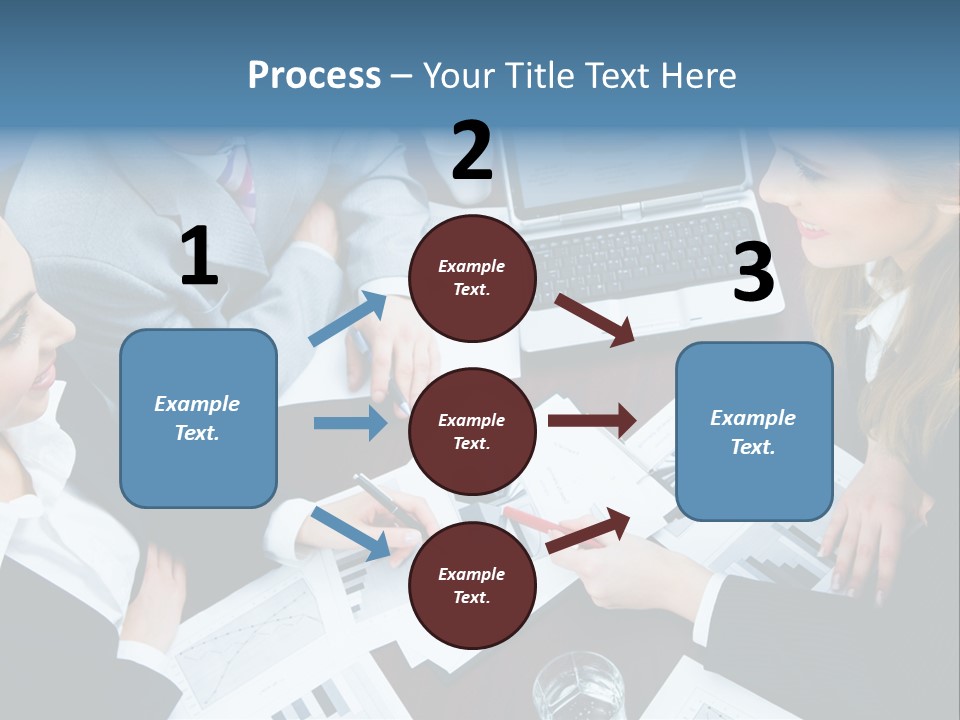 Process – Your Title Text Here

1

Example Text.

2

Example Text.

Example Text.

Example Text.

3

Example Text.